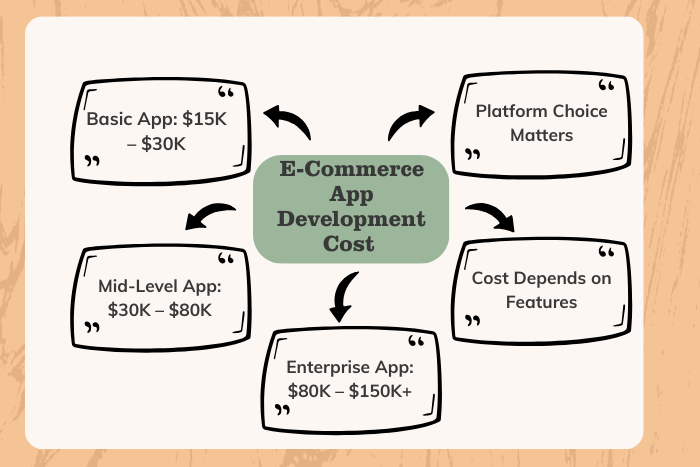 E-Commerce App Development Cost

Basic App: \$15K – \$30K

Platform Choice Matters

Mid-Level App: \$30K – \$80K

Cost Depends on Features

Enterprise App: \$80K – \$150K+